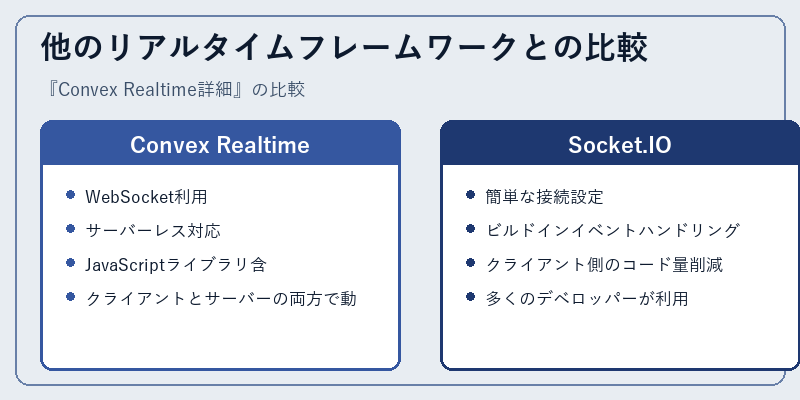 他のリアルタイムフレームワークとの比較

『Convex Realtime詳細』の比較

Convex Realtime

- WebSocket利用
- サーバーレス対応
- JavaScriptライブラリ含
- クライアントとサーバーの両方で動

Socket.IO

- 簡単な接続設定
- ビルドインイベントハンドリング
- クライアント側のコード量削減
- 多くのデベロッパーが利用